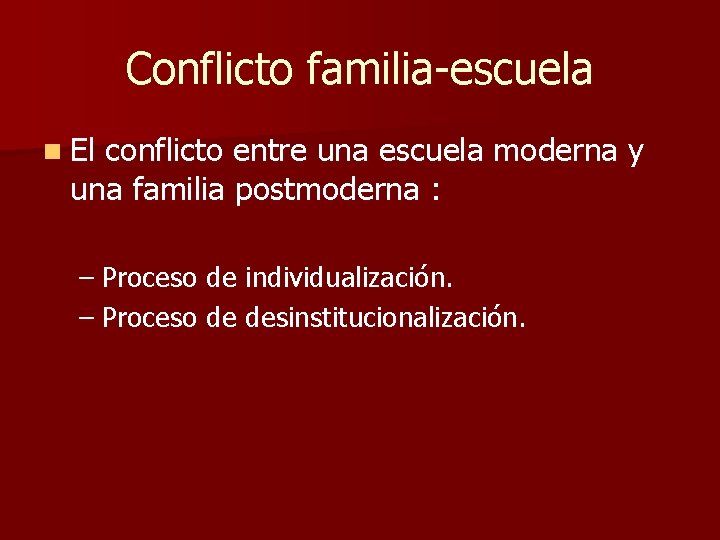 Conflicto familia-escuela

El conflicto entre una escuela moderna y una familia postmoderna :

– Proceso de individualización.
– Proceso de desinstitucionalización.